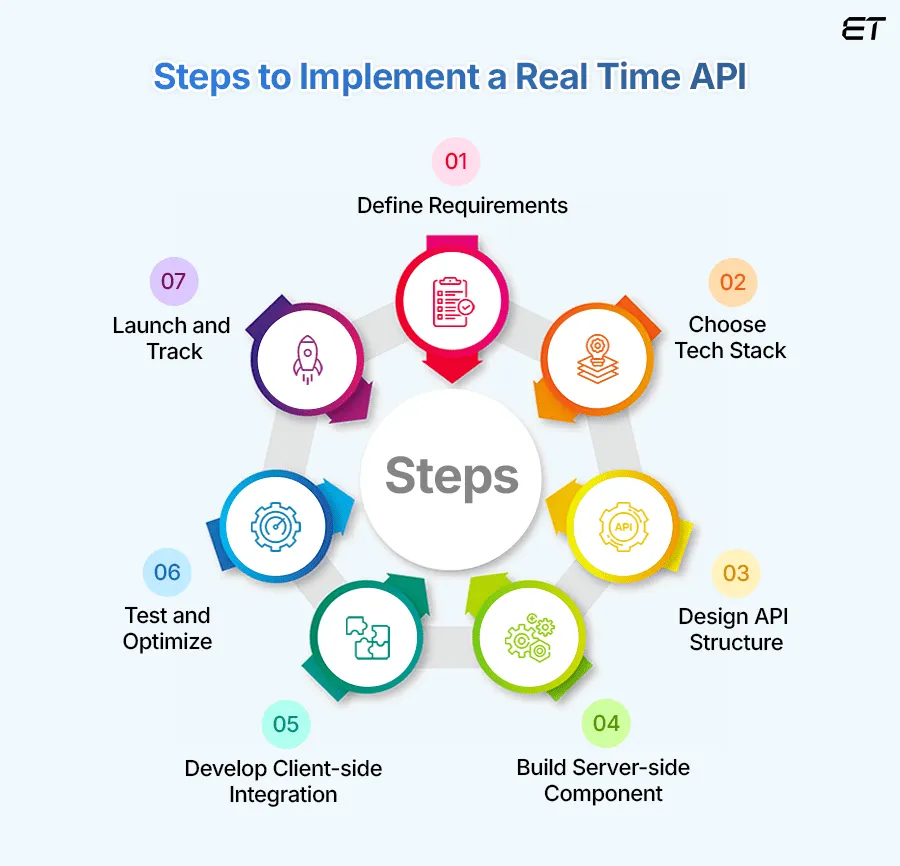 ET

Steps to Implement a Real Time API

01
Define Requirements

02
Choose Tech Stack

03
Design API Structure

04
Build Server-side Component

05
Develop Client-side Integration

06
Test and Optimize

07
Launch and Track

Steps

API